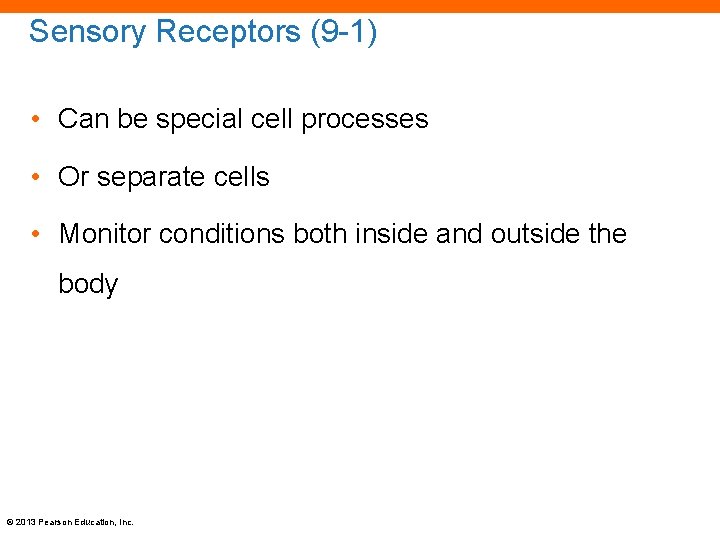 Sensory Receptors (9-1)

• Can be special cell processes

• Or separate cells

• Monitor conditions both inside and outside the body

© 2013 Pearson Education, Inc.